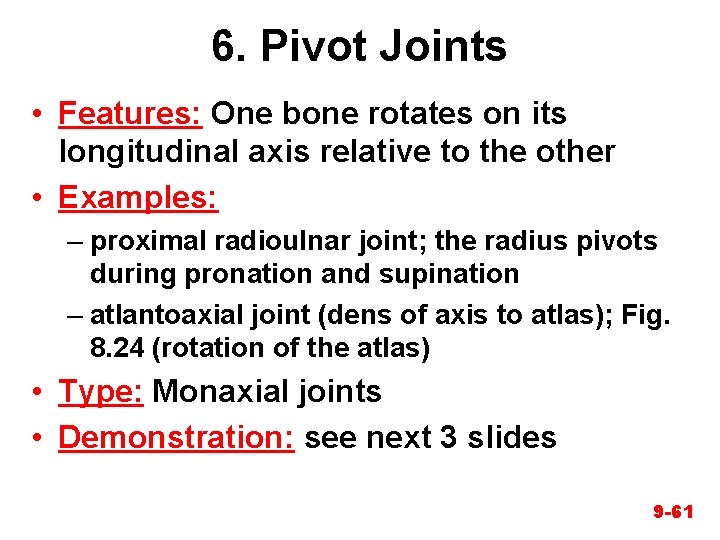 6. Pivot Joints

• Features: One bone rotates on its longitudinal axis relative to the other
• Examples:
– proximal radioulnar joint; the radius pivots during pronation and supination
– atlantoaxial joint (dens of axis to atlas); Fig. 8.24 (rotation of the atlas)
• Type: Monaxial joints
• Demonstration: see next 3 slides

9-61